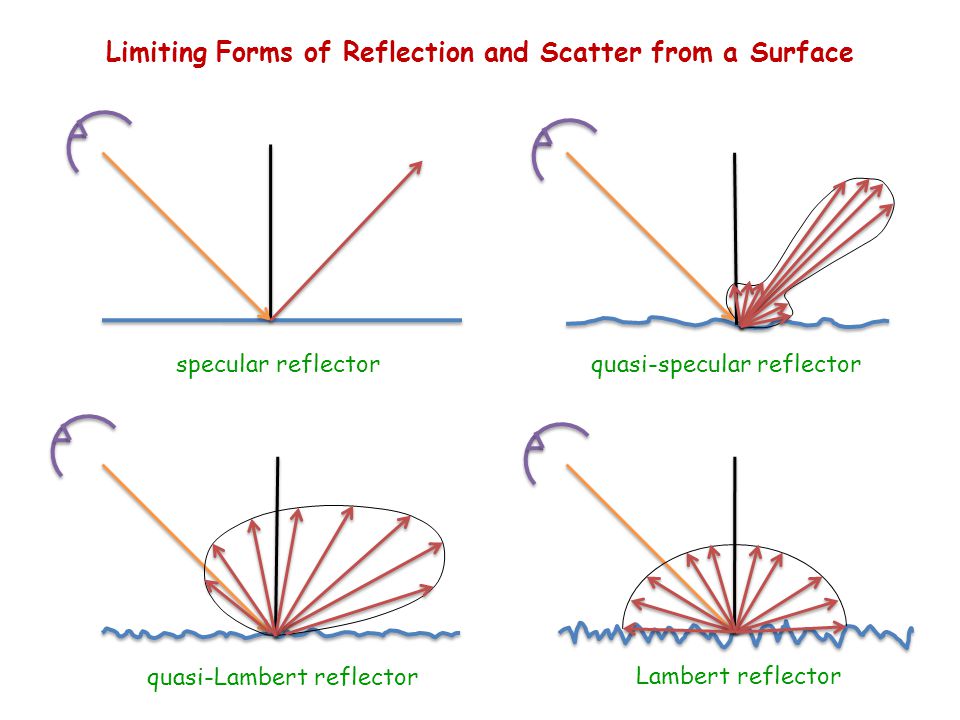 Limiting Forms of Reflection and Scatter from a Surface

specular reflector

quasi-specular reflector

quasi-Lambert reflector

Lambert reflector